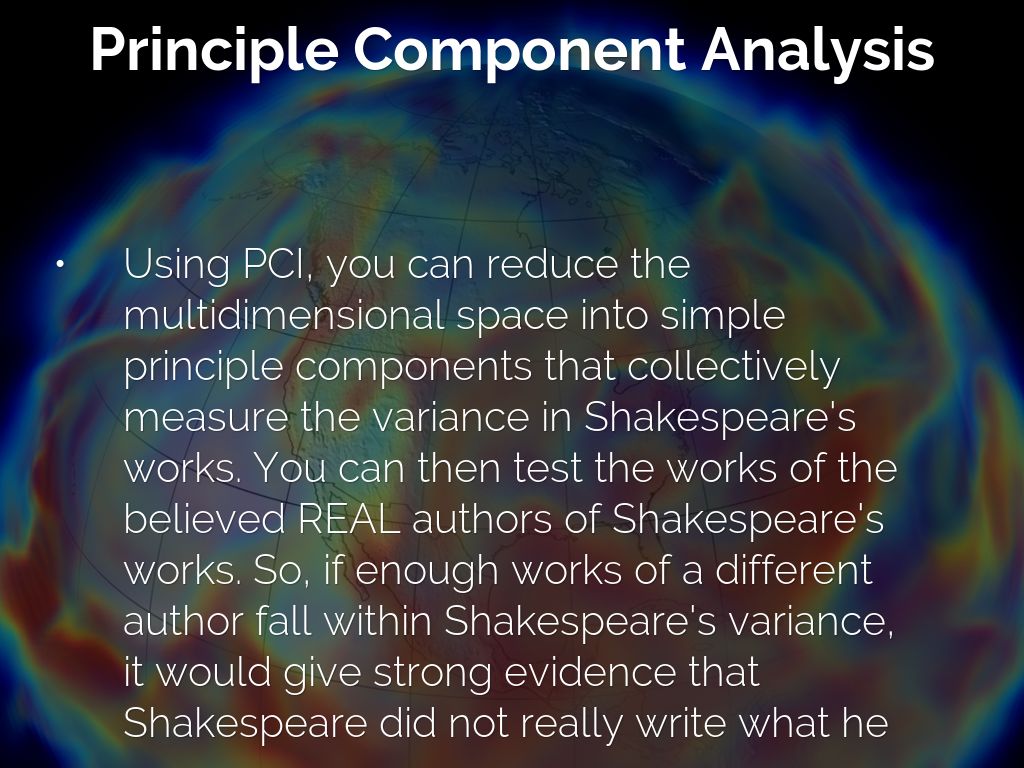 Principle Component Analysis

• Using PCI, you can reduce the multidimensional space into simple principle components that collectively measure the variance in Shakespeare's works. You can then test the works of the believed REAL authors of Shakespeare's works. So, if enough works of a different author fall within Shakespeare's variance, it would give strong evidence that Shakespeare did not really write what he